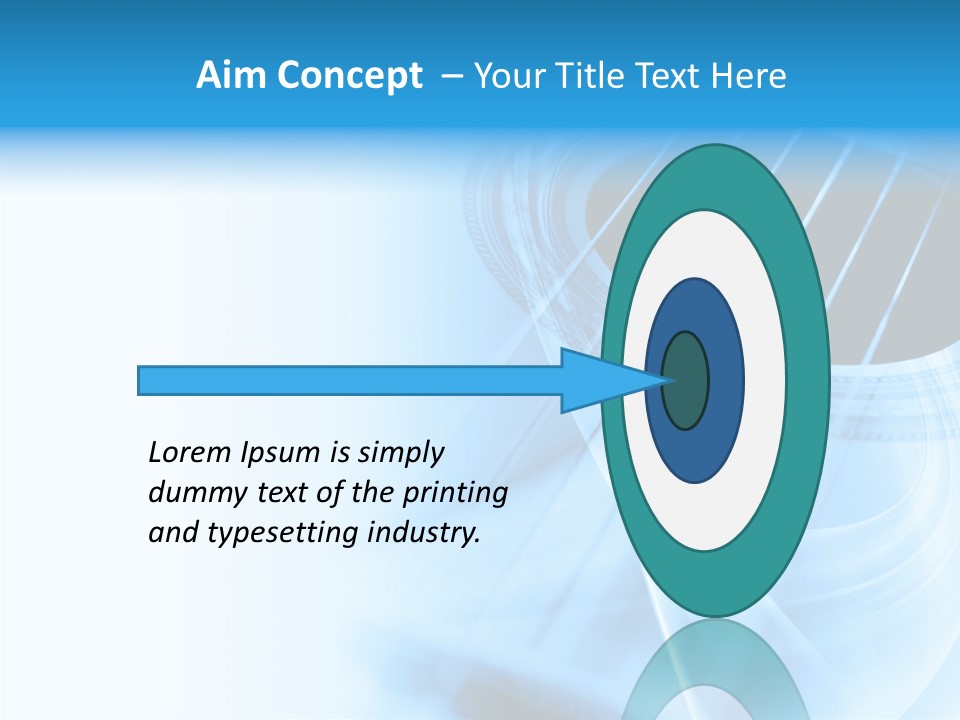 Aim Concept – Your Title Text Here

Lorem Ipsum is simply dummy text of the printing and typesetting industry.